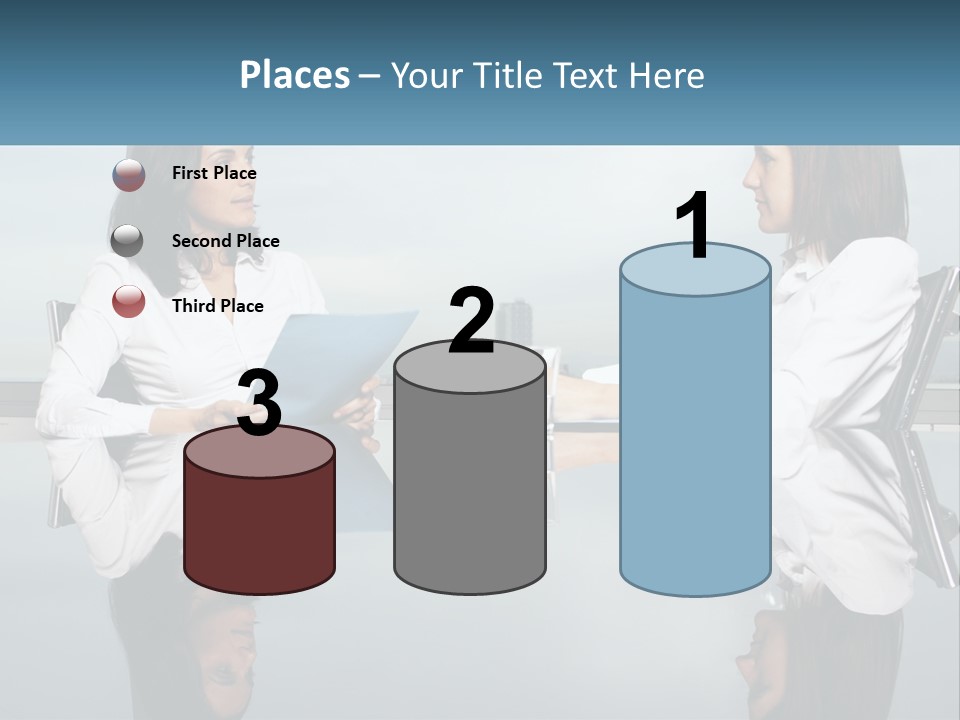 Places – Your Title Text Here

First Place

Second Place

Third Place

3

2

1